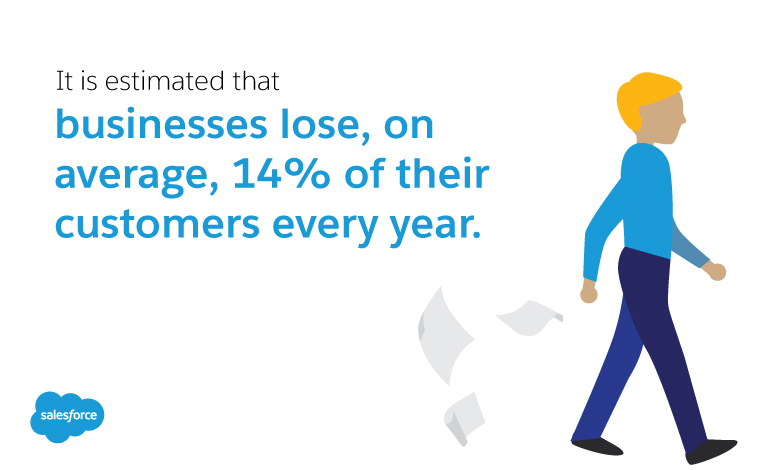 It is estimated that

businesses lose, on average, 14% of their customers every year.

salesforce